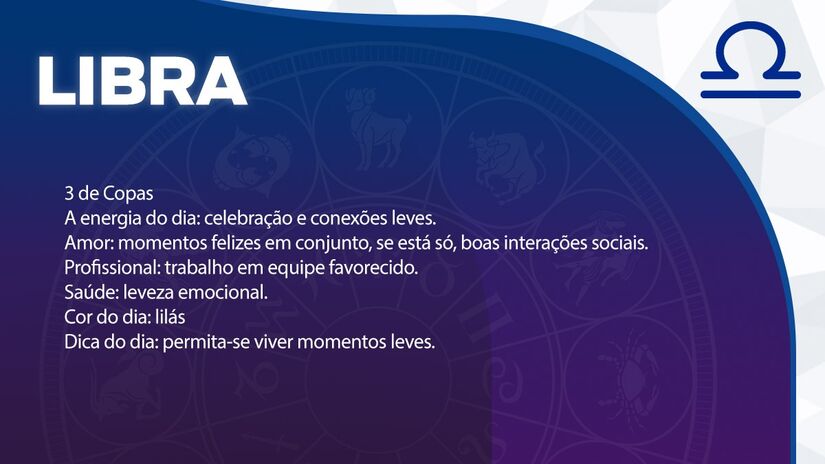 LIBRA

3 de Copas
A energia do dia: celebração e conexões leves.
Amor: momentos felizes em conjunto, se está só, boas interações sociais.
Profissional: trabalho em equipe favorecido.
Saúde: leveza emocional.
Cor do dia: lilás
Dica do dia: permita-se viver momentos leves.